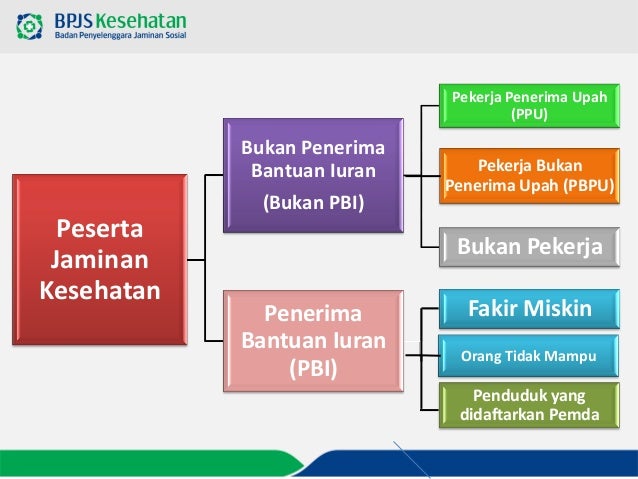 BPJS Kesehatan
Badan Penyelenggara Jaminan Sosial

Peserta Jaminan Kesehatan

Bukan Penerima Bantuan Iuran
(Bukan PBI)

Pekerja Penerima Upah (PPU)

Pekerja Bukan Penerima Upah (PBPU)

Bukan Pekerja

Penerima Bantuan Iuran (PBI)

Fakir Miskin

Orang Tidak Mampu

Penduduk yang didaftarkan Pemda